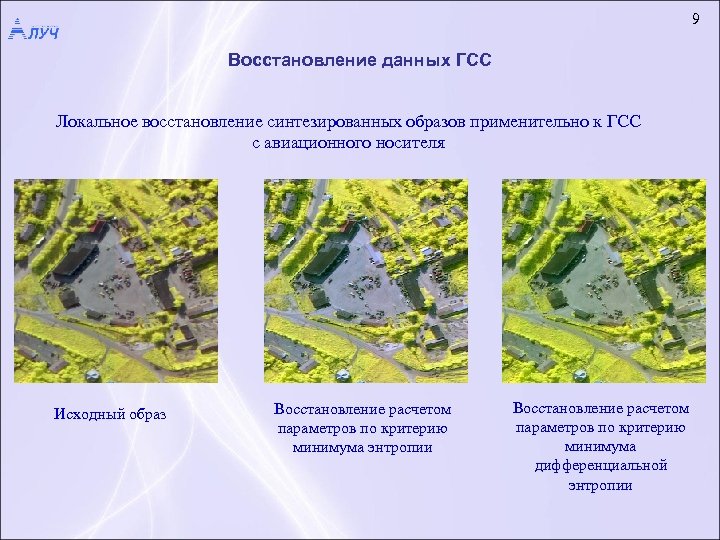 ЛУЧ

9

Восстановление данных ГСС

Локальное восстановление синтезированных образов применительно к ГСС с авиационного носителя

Исходный образ

Восстановление расчетом параметров по критерию минимума энтропии

Восстановление расчетом параметров по критерию минимума дифференциальной энтропии